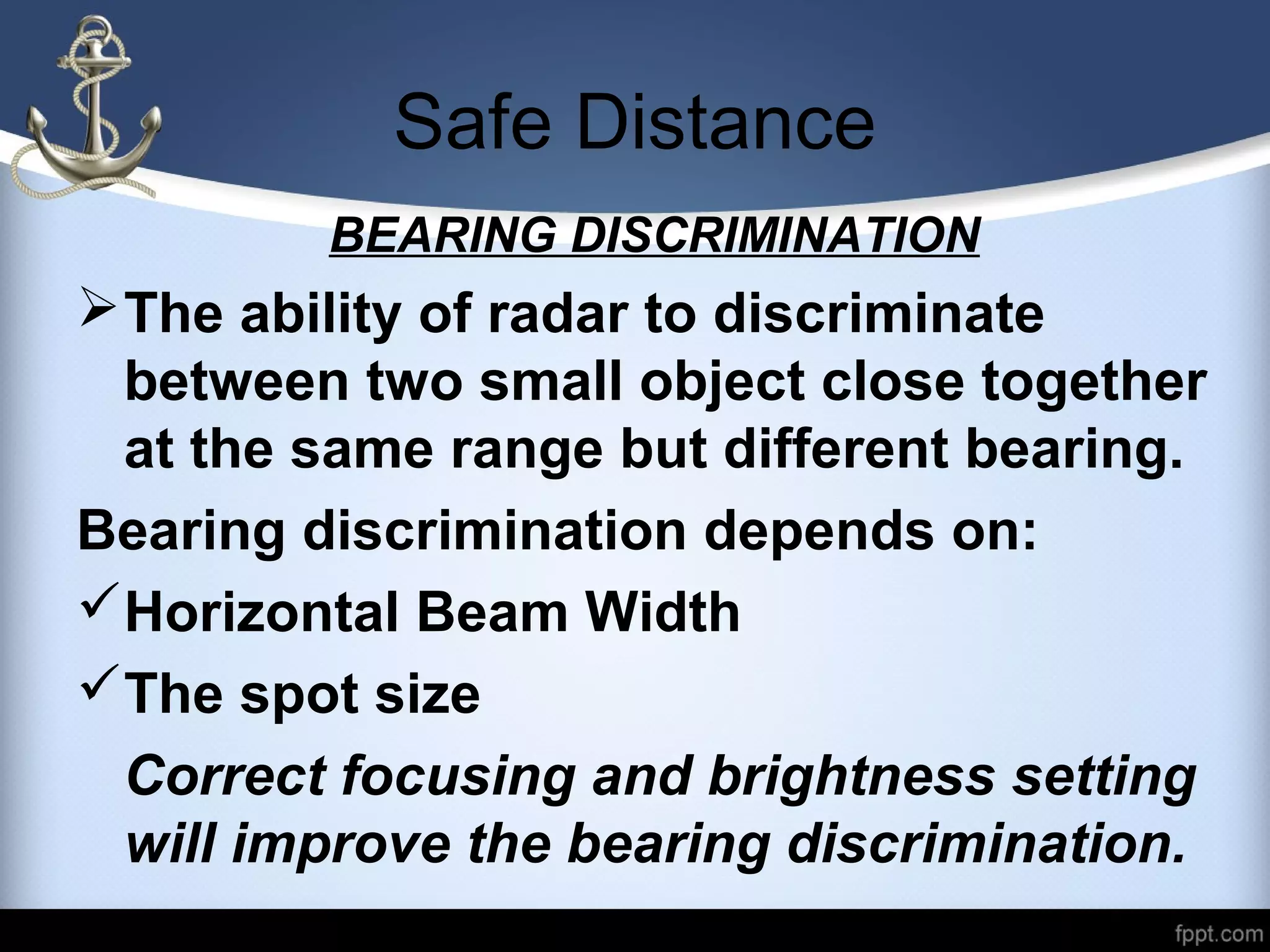 Safe Distance

BEARING DISCRIMINATION

➢ The ability of radar to discriminate between two small object close together at the same range but different bearing.

Bearing discrimination depends on:

✓ Horizontal Beam Width

✓ The spot size

Correct focusing and brightness setting will improve the bearing discrimination.

fppt.com